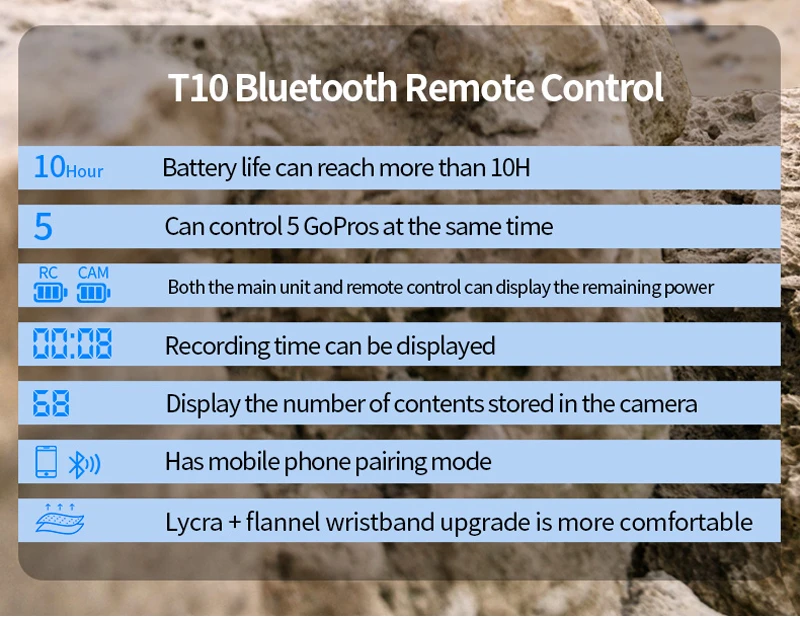 T10 Bluetooth Remote Control

10Hour Battery life can reach more than 10H

5 Can control 5 GoPros at the same time

RC CAM Both the main unit and remote control can display the remaining power

00:08 Recording time can be displayed

68 Display the number of contents stored in the camera

Has mobile phone pairing mode

Lycra + flannel wristband upgrade is more comfortable